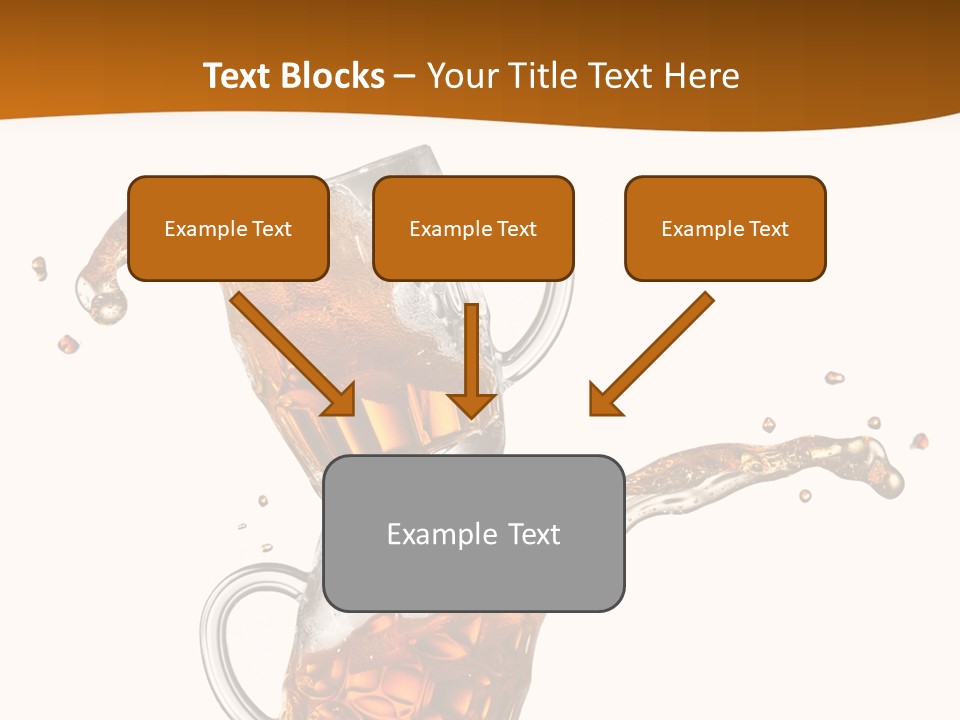 Text Blocks – Your Title Text Here

Example Text

Example Text

Example Text

Example Text